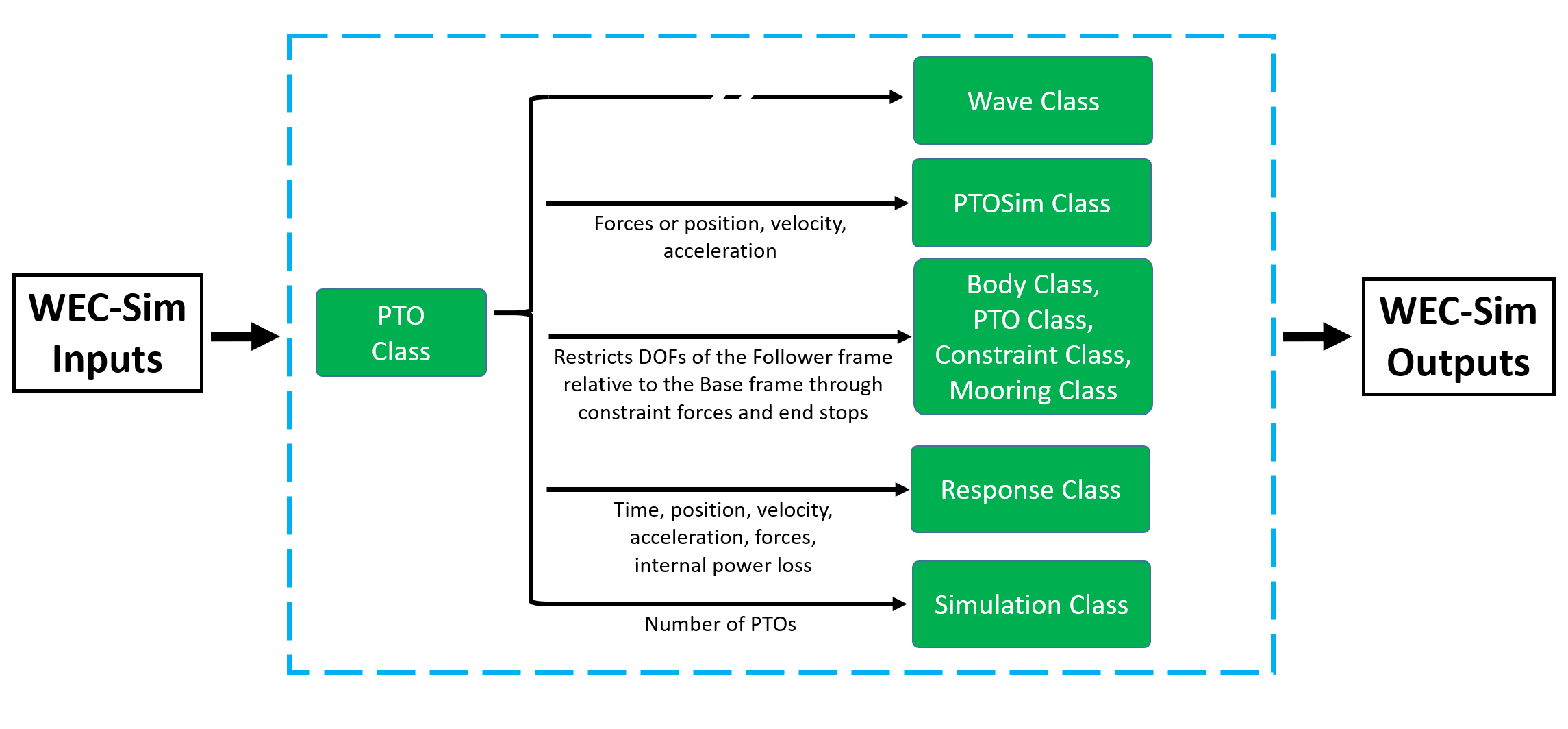 WEC-Sim Inputs

PTO Class

Wave Class

Forces or position, velocity, acceleration

PTOSim Class

Restricts DOFs of the Follower frame relative to the Base frame through constraint forces and end stops

Body Class, PTO Class, Constraint Class, Mooring Class

Time, position, velocity, acceleration, forces, internal power loss

Response Class

Number of PTOs

Simulation Class

WEC-Sim Outputs